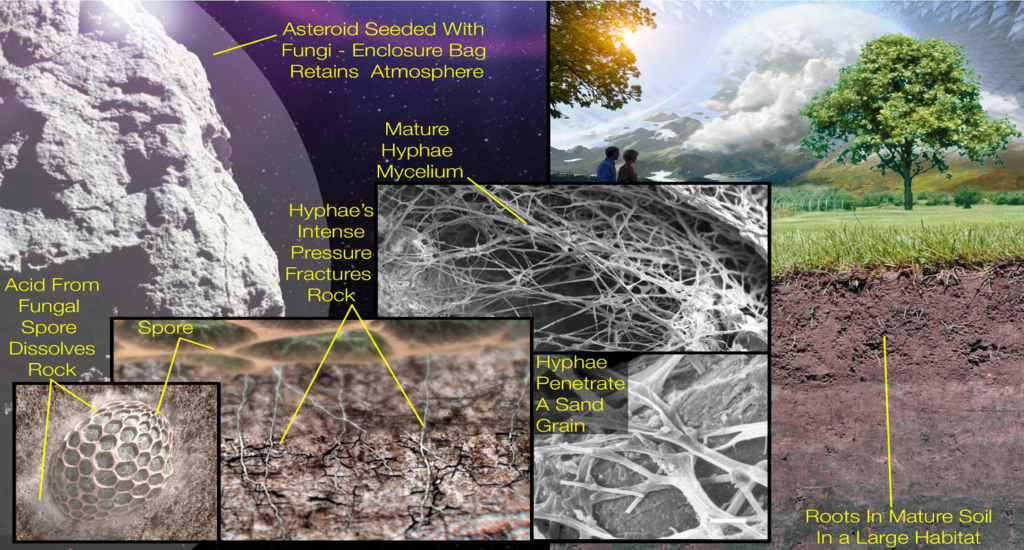 Asteroid Seeded With Fungi - Enclosure Bag Retains Atmosphere

Mature Hyphae Mycelium

Hyphae's Intense Pressure Fractures Rock

Acid From Fungal Spore Dissolves Rock

Spore

Hyphae Penetrate A Sand Grain

Roots In Mature Soil In a Large Habitat